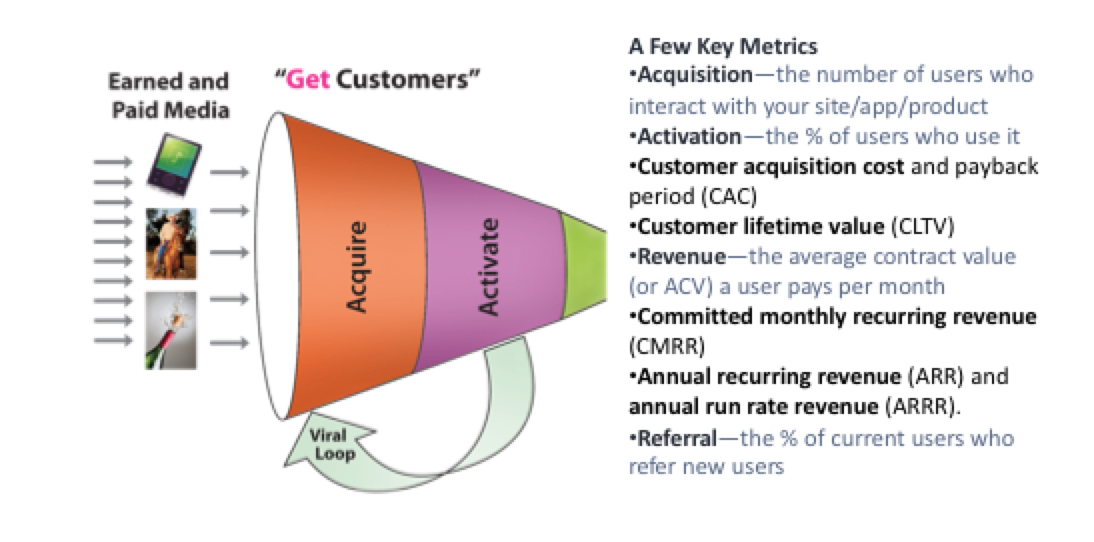 Earned and Paid Media

"Get Customers"

Acquire

Activate

Viral Loop

A Few Key Metrics
•Acquisition—the number of users who interact with your site/app/product
•Activation—the % of users who use it
•Customer acquisition cost and payback period (CAC)
•Customer lifetime value (CLTV)
•Revenue—the average contract value (or ACV) a user pays per month
•Committed monthly recurring revenue (CMRR)
•Annual recurring revenue (ARR) and annual run rate revenue (ARRR).
•Referral—the % of current users who refer new users